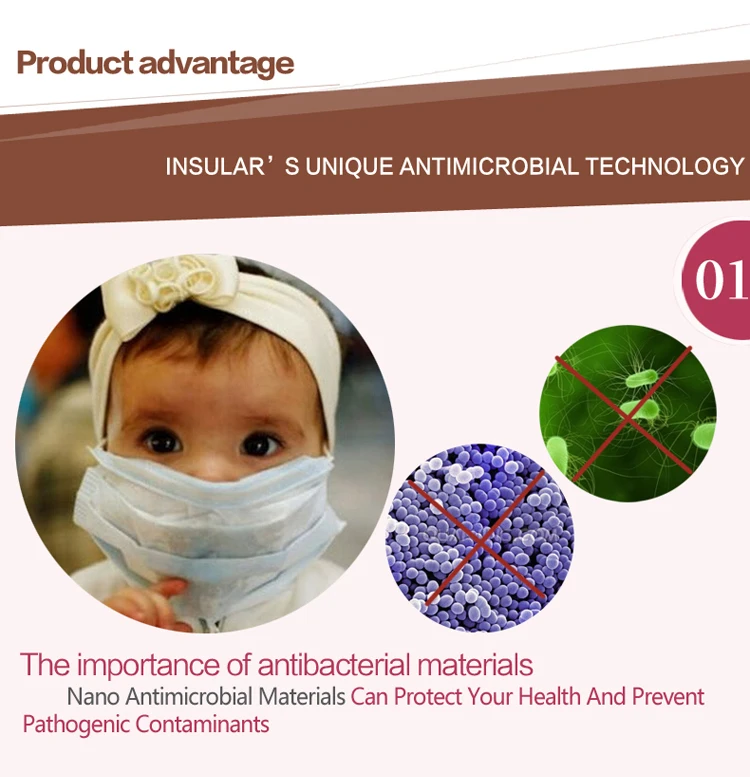 Product advantage

INSULAR’S UNIQUE ANTIMICROBIAL TECHNOLOGY

01

The importance of antibacterial materials

Nano Antimicrobial Materials Can Protect Your Health And Prevent Pathogenic Contaminants